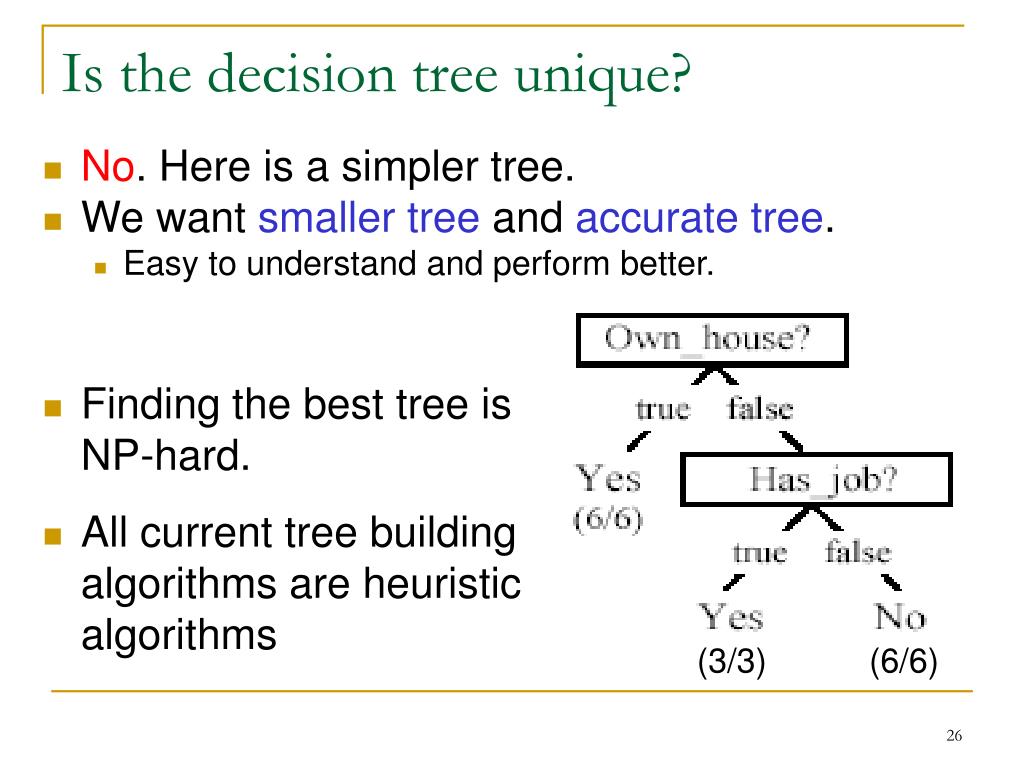 Is the decision tree unique?

No. Here is a simpler tree.

We want smaller tree and accurate tree.

Easy to understand and perform better.

Finding the best tree is NP-hard.

All current tree building algorithms are heuristic algorithms

Own_house?

true

false

Yes

(6/6)

Has_job?

true

false

Yes

(3/3)

No

(6/6)

26